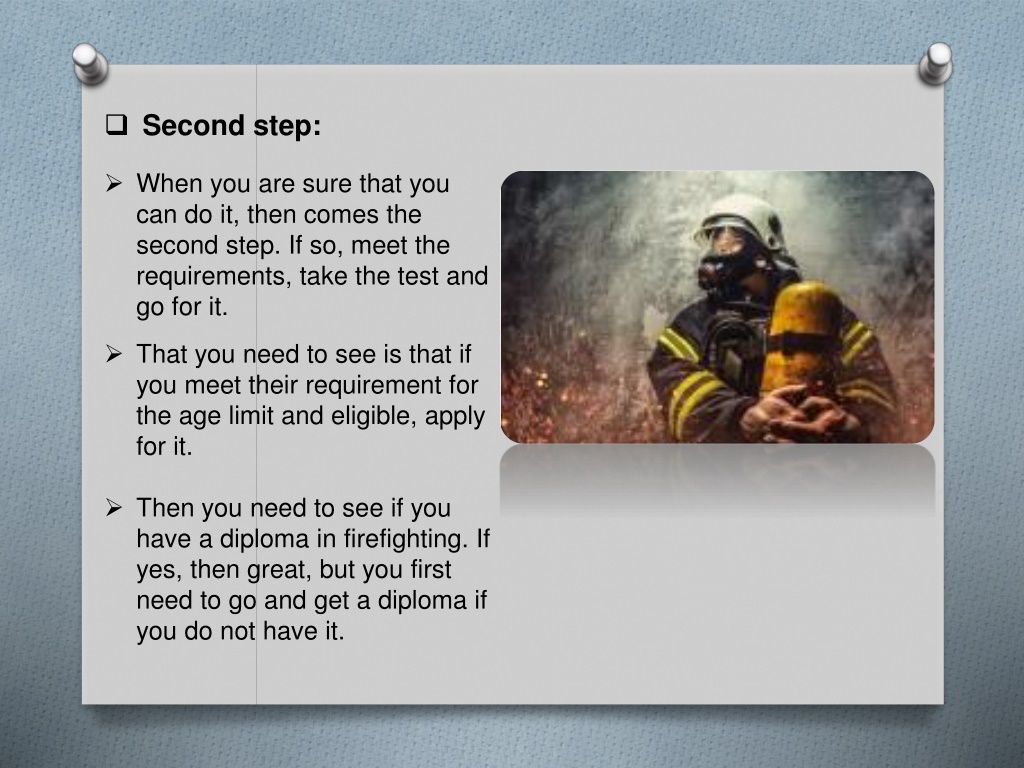 ❑ Second step:

➢ When you are sure that you can do it, then comes the second step. If so, meet the requirements, take the test and go for it.

➢ That you need to see is that if you meet their requirement for the age limit and eligible, apply for it.

➢ Then you need to see if you have a diploma in firefighting. If yes, then great, but you first need to go and get a diploma if you do not have it.